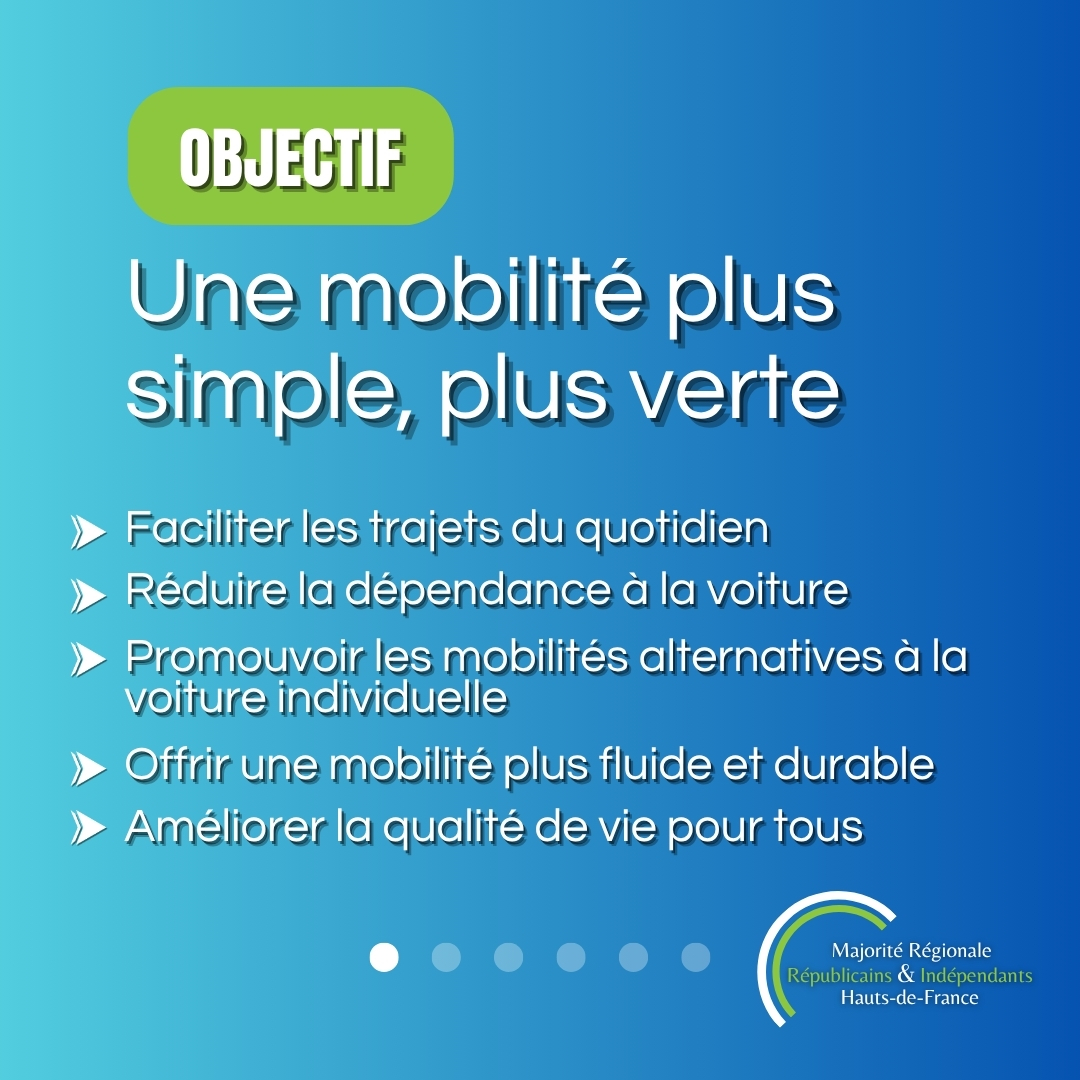 OBJECTIF

Une mobilité plus simple, plus verte

Faciliter les trajets du quotidien
Réduire la dépendance à la voiture
Promouvoir les mobilités alternatives à la voiture individuelle
Offrir une mobilité plus fluide et durable
Améliorer la qualité de vie pour tous

Majorité Régionale
Républicains & Indépendants
Hauts-de-France